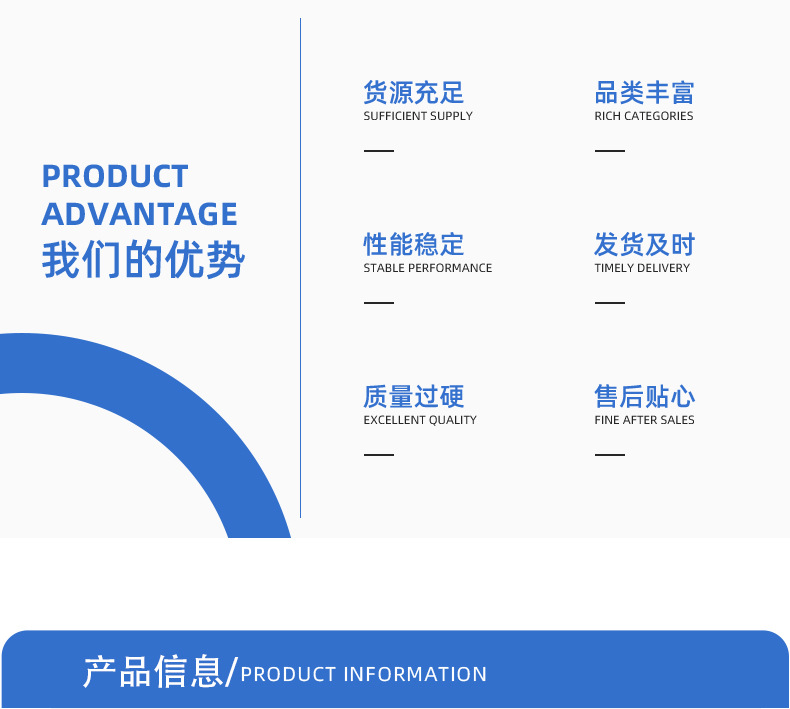 PRODUCT ADVANTAGE
我们的优势

货源充足
SUFFICIENT SUPPLY

品类丰富
RICH CATEGORIES

性能稳定
STABLE PERFORMANCE

发货及时
TIMELY DELIVERY

质量过硬
EXCELLENT QUALITY

售后贴心
FINE AFTER SALES

产品信息/PRODUCT INFORMATION